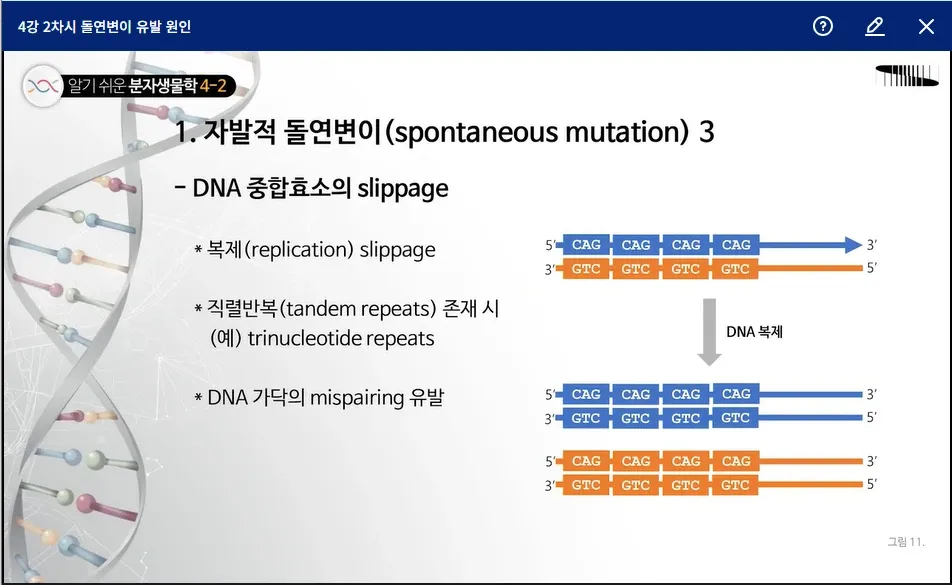 4강 2차시 돌연변이 유발 원인

알기 쉬운 분자생물학 4-2

1. 자발적 돌연변이(spontaneous mutation) 3

- DNA 중합효소의 slippage

* 복제(replication) slippage

* 직렬반복(tandem repeats) 존재 시
(예) trinucleotide repeats

* DNA 가닥의 mispairing 유발

5′ CAG CAG CAG CAG 3′
3′ GTC GTC GTC GTC 5′

DNA 복제

5′ CAG CAG CAG CAG 3′
3′ GTC GTC GTC GTC 5′

5′ CAG CAG CAG CAG 3′
3′ GTC GTC GTC GTC 5′

그림 11.